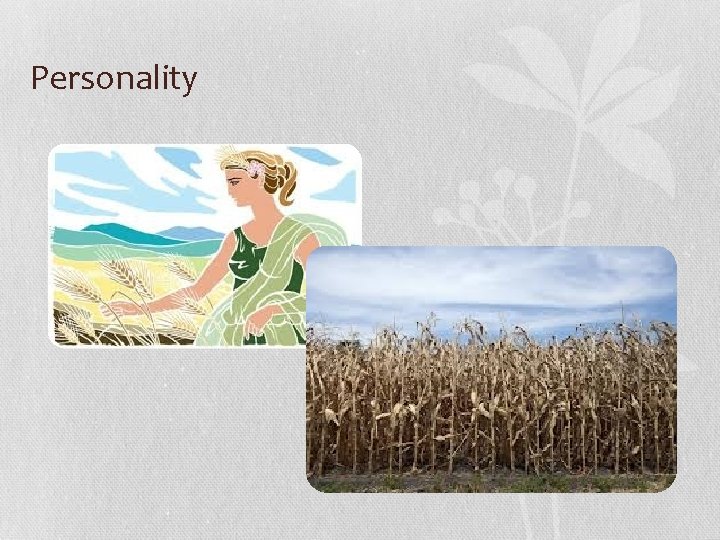 Personality